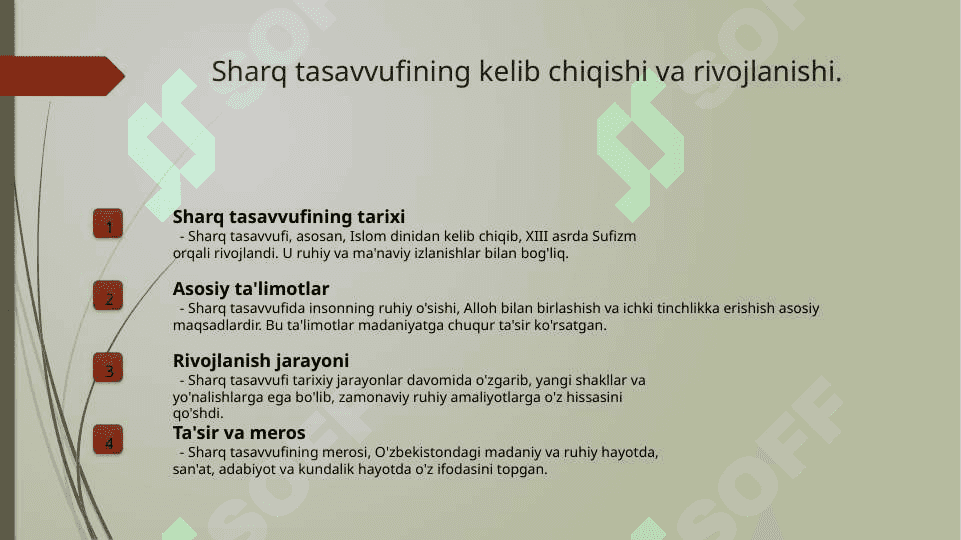 Sharq tasavvufining kelib chiqishi va rivojlanishi.

1

Sharq tasavvufining tarixi

- Sharq tasavvufi, asosan, Islom dinidan kelib chiqib, XIII asrda Sufizm orqali rivojlandi. U ruhiy va ma'naviy izlanishlar bilan bog'liq.

2

Asosiy ta'limotlar

- Sharq tasavvufida insonning ruhiy o'sishi, Alloh bilan birlashish va ichki tinchlikka erishish asosiy maqsadlardir. Bu ta'limotlar madaniyatga chuqur ta'sir ko'rsatgan.

3

Rivojlanish jarayoni

- Sharq tasavvufi tarixiy jarayonlar davomida o'zgarib, yangi shakllar va yo'nalishlarga ega bo'lib, zamonaviy ruhiy amaliyotlarga o'z hissasini qo'shdi.

4

Ta'sir va meros

- Sharq tasavvufining merosi, O'zbekistondagi madaniy va ruhiy hayotda, san'at, adabiyot va kundalik hayotda o'z ifodasini topgan.

SOFF SOFF SOFF